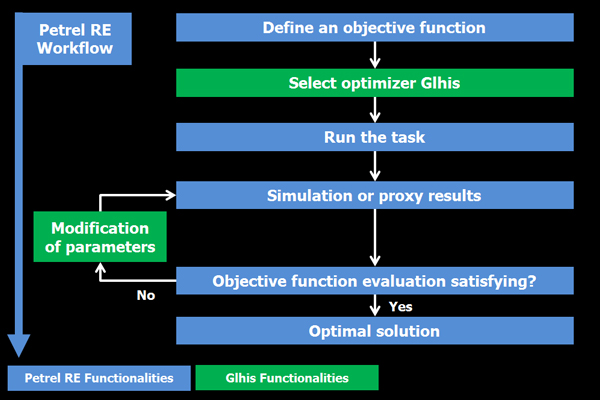 Petrel RE Workflow

Define an objective function

Select optimizer Glhis

Run the task

Simulation or proxy results

Modification of parameters

Objective function evaluation satisfying?

No

Yes

Optimal solution

Petrel RE Functionalities

Glhis Functionalities